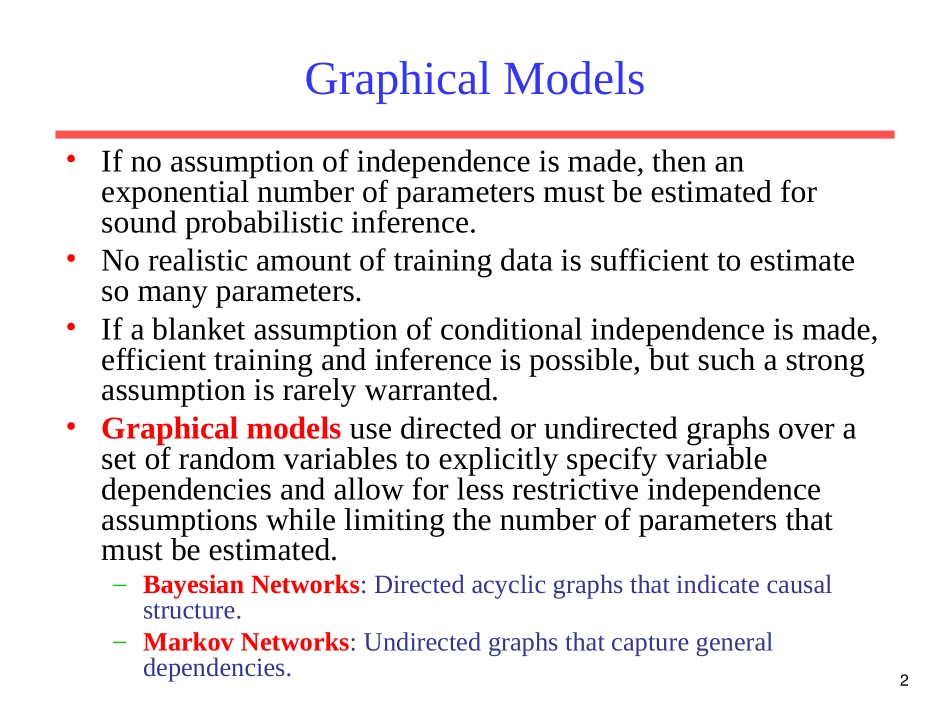 Graphical Models

• If no assumption of independence is made, then an exponential number of parameters must be estimated for sound probabilistic inference.
• No realistic amount of training data is sufficient to estimate so many parameters.
• If a blanket assumption of conditional independence is made, efficient training and inference is possible, but such a strong assumption is rarely warranted.
• Graphical models use directed or undirected graphs over a set of random variables to explicitly specify variable dependencies and allow for less restrictive independence assumptions while limiting the number of parameters that must be estimated.
– Bayesian Networks: Directed acyclic graphs that indicate causal structure.
– Markov Networks: Undirected graphs that capture general dependencies.

2